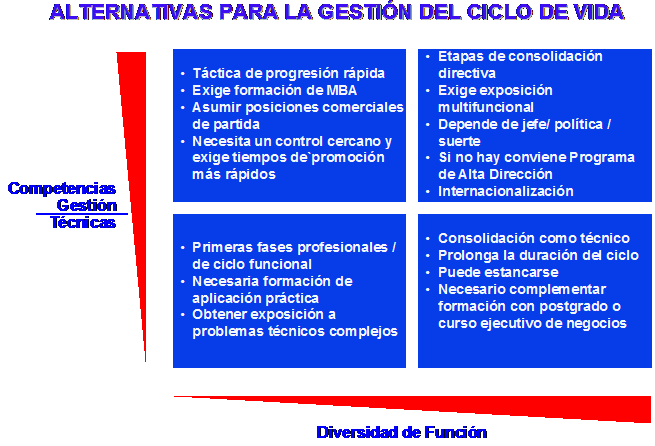 ALTERNATIVAS PARA LA GESTIÓN DEL CICLO DE VIDA

Competencias
Gestión
Técnicas

• Táctica de progresión rápida
• Exige formación de MBA
• Asumir posiciones comerciales de partida
• Necesita un control cercano y exige tiempos de`promoción más rápidos

• Etapas de consolidación directiva
• Exige exposición multifuncional
• Depende de jefe/ política / suerte
• Si no hay conviene Programa de Alta Dirección
• Internacionalización

• Primeras fases profesionales / de ciclo funcional
• Necesaria formación de aplicación práctica
• Obtener exposición a problemas técnicos complejos

• Consolidación como técnico
• Prolonga la duración del ciclo
• Puede estancarse
• Necesario complementar formación con postgrado o curso ejecutivo de negocios

Diversidad de Función